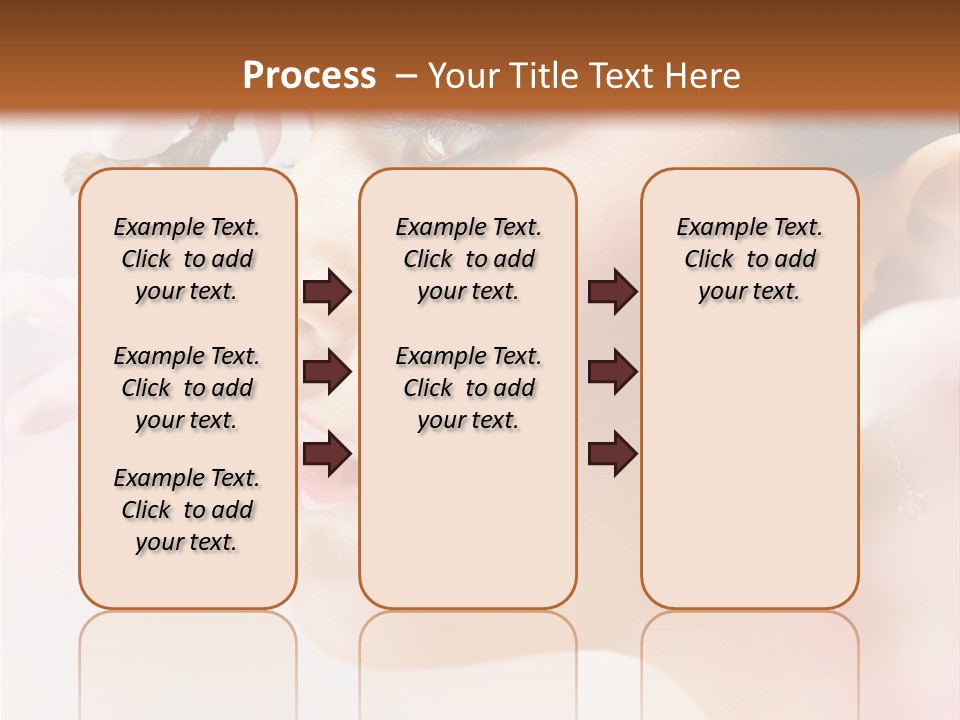 Process – Your Title Text Here

Example Text. Click to add your text.

Example Text. Click to add your text.

Example Text. Click to add your text.

Example Text. Click to add your text.

Example Text. Click to add your text.

Example Text. Click to add your text.